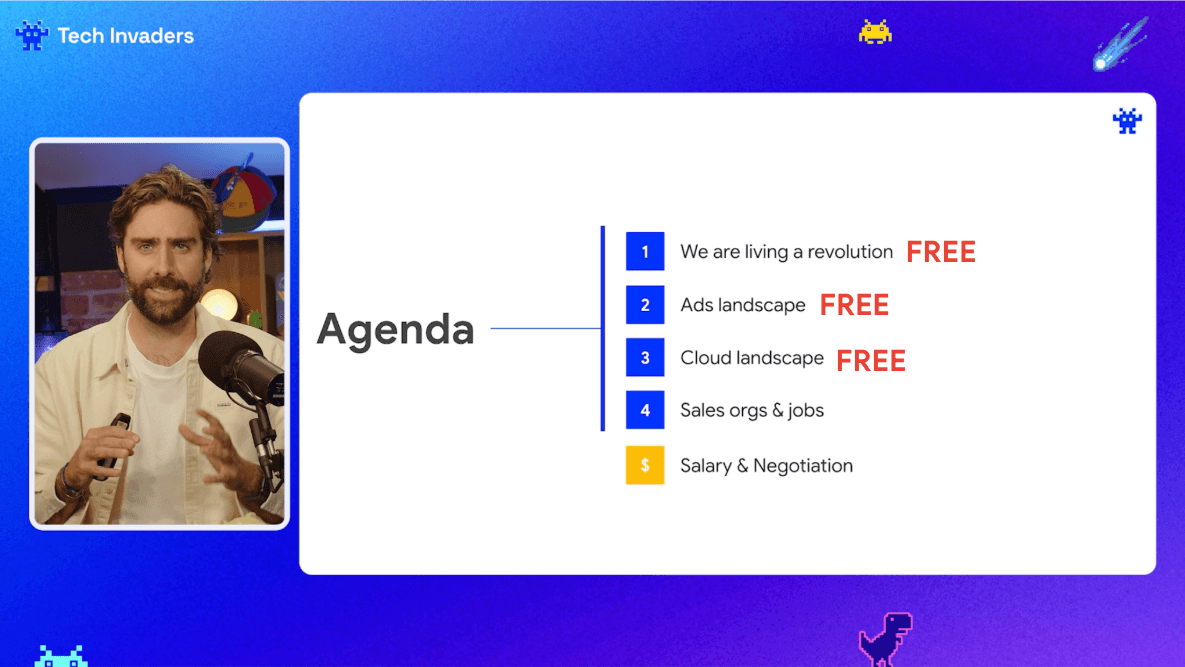 Tech Invaders

Agenda

1 We are living a revolution FREE

2 Ads landscape FREE

3 Cloud landscape FREE

4 Sales orgs & jobs

$ Salary & Negotiation